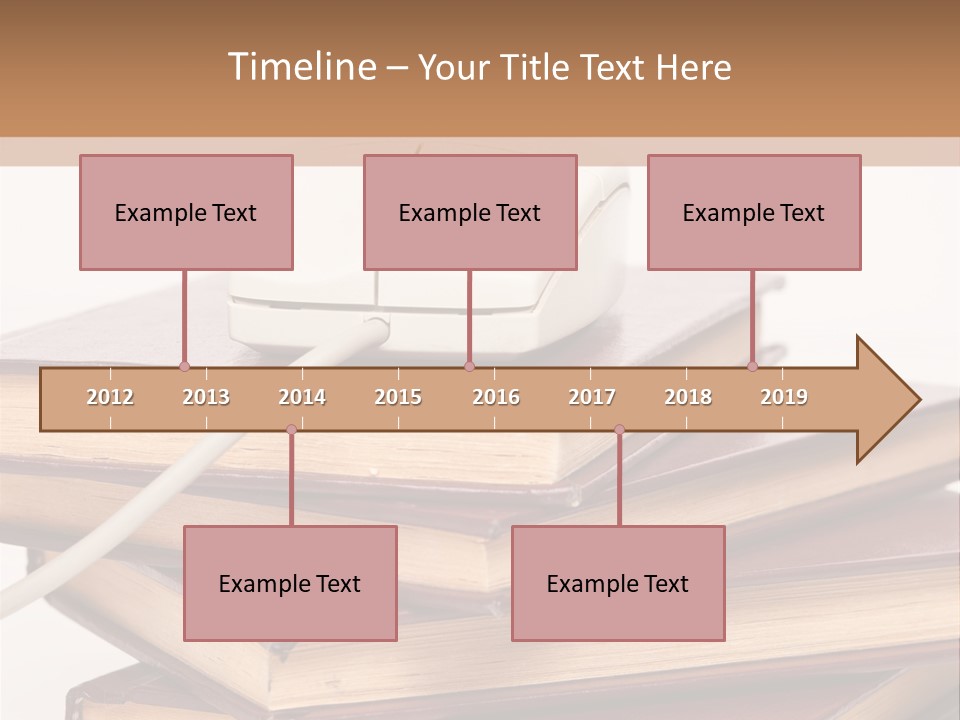 Timeline – Your Title Text Here

Example Text

Example Text

Example Text

2012 2013 2014 2015 2016 2017 2018 2019

Example Text

Example Text